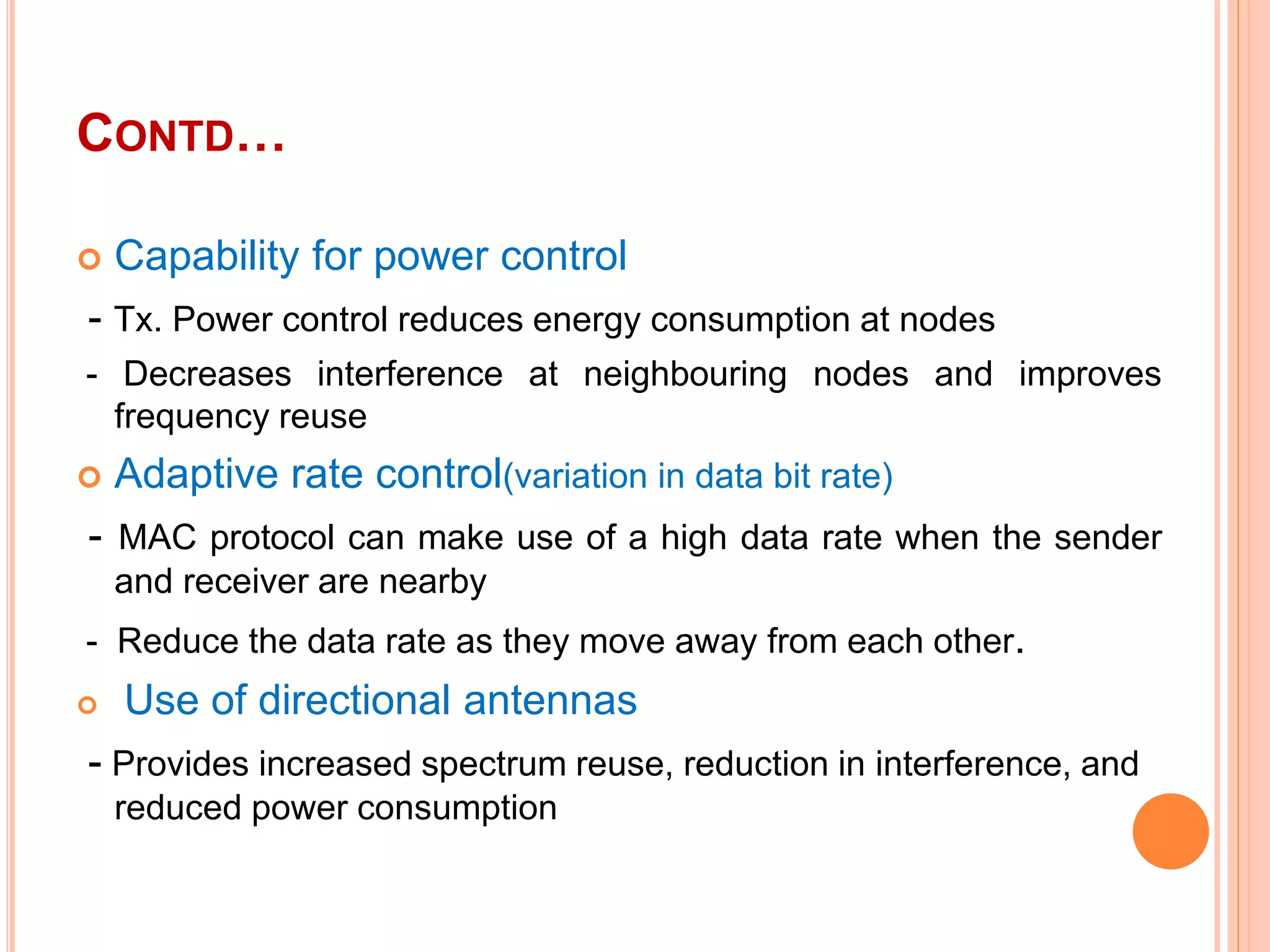 CONTD…

Capability for power control

- Tx. Power control reduces energy consumption at nodes

- Decreases interference at neighbouring nodes and improves frequency reuse

Adaptive rate control(variation in data bit rate)

- MAC protocol can make use of a high data rate when the sender and receiver are nearby

- Reduce the data rate as they move away from each other.

Use of directional antennas

- Provides increased spectrum reuse, reduction in interference, and reduced power consumption